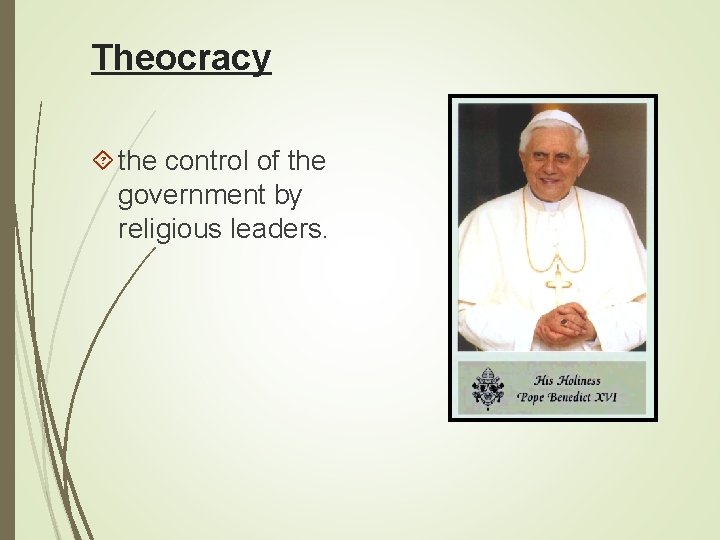 Theocracy

the control of the government by religious leaders.

His Holiness
Pope Benedict XVI